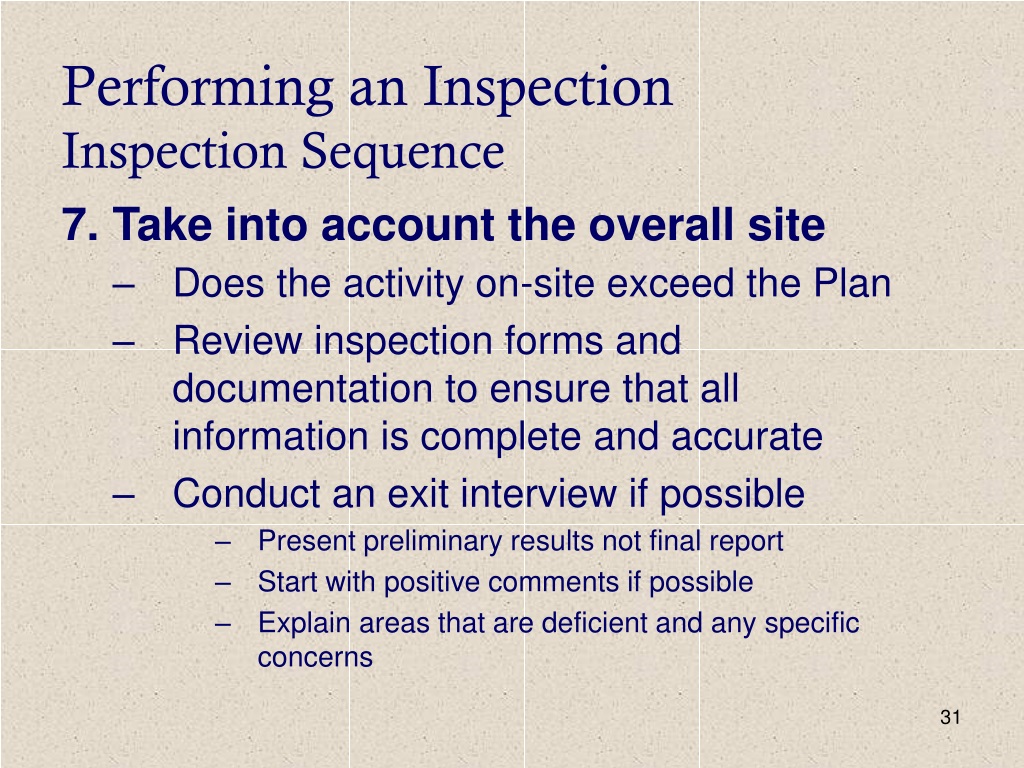 Performing an Inspection
Inspection Sequence

7. Take into account the overall site

– Does the activity on-site exceed the Plan

– Review inspection forms and documentation to ensure that all information is complete and accurate

– Conduct an exit interview if possible

– Present preliminary results not final report

– Start with positive comments if possible

– Explain areas that are deficient and any specific concerns

31